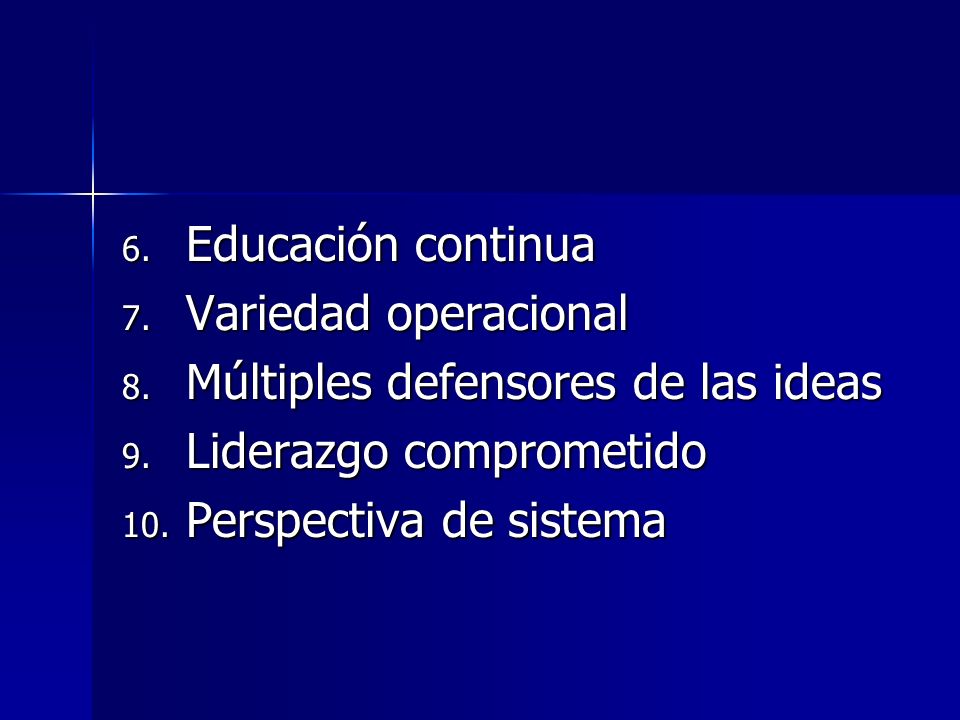 6. Educación continua
7. Variedad operacional
8. Múltiples defensores de las ideas
9. Liderazgo comprometido
10. Perspectiva de sistema